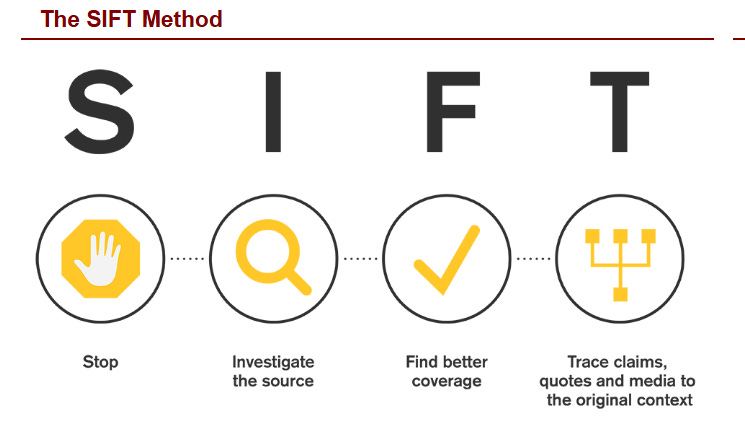 The SIFT Method

S I F T

Stop

Investigate the source

Find better coverage

Trace claims, quotes and media to the original context